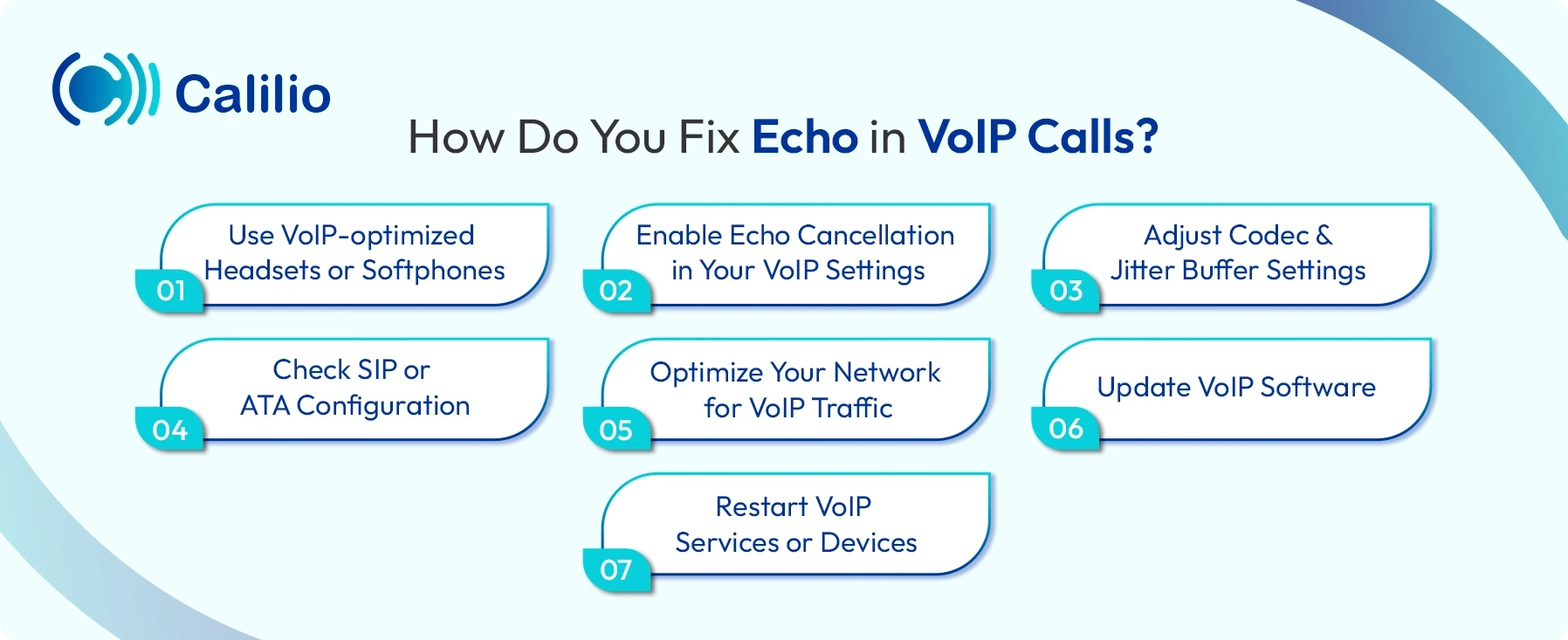 Calilio

How Do You Fix Echo in VoIP Calls?

01 Use VoIP-optimized Headsets or Softphones

02 Enable Echo Cancellation in Your VoIP Settings

03 Adjust Codec & Jitter Buffer Settings

04 Check SIP or ATA Configuration

05 Optimize Your Network for VoIP Traffic

06 Update VoIP Software

07 Restart VoIP Services or Devices